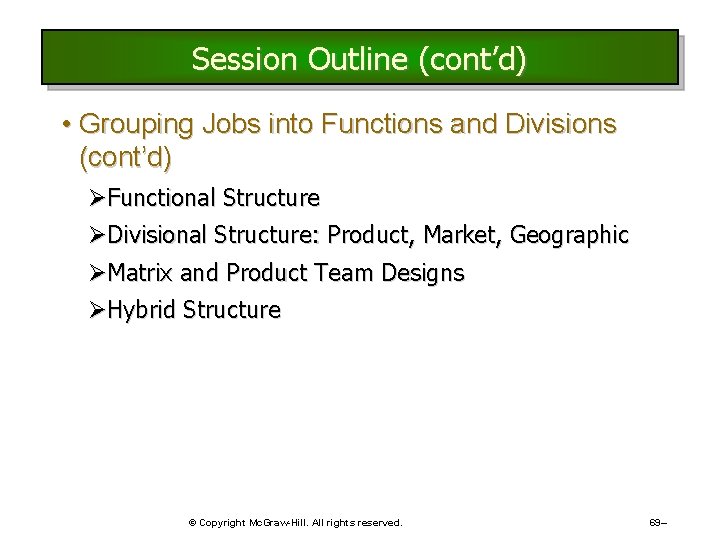 Session Outline (cont’d)

• Grouping Jobs into Functions and Divisions (cont’d)

➢Functional Structure

➢Divisional Structure: Product, Market, Geographic

➢Matrix and Product Team Designs

➢Hybrid Structure

© Copyright McGraw-Hill. All rights reserved.

69–